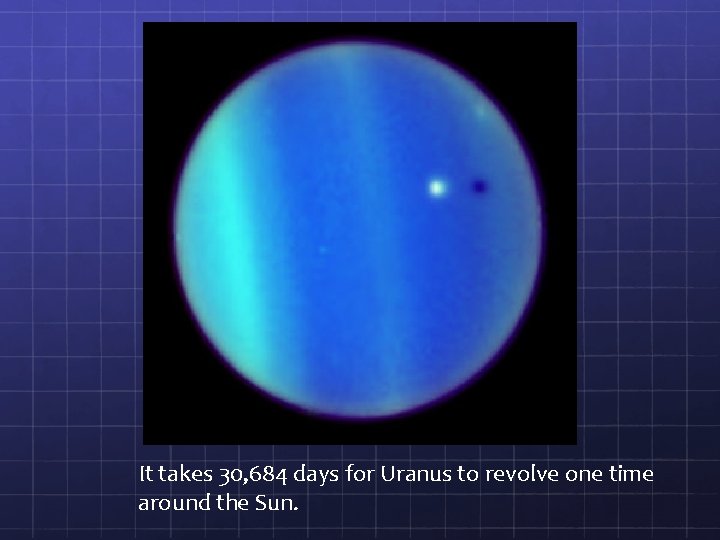 It takes 30,684 days for Uranus to revolve one time around the Sun.